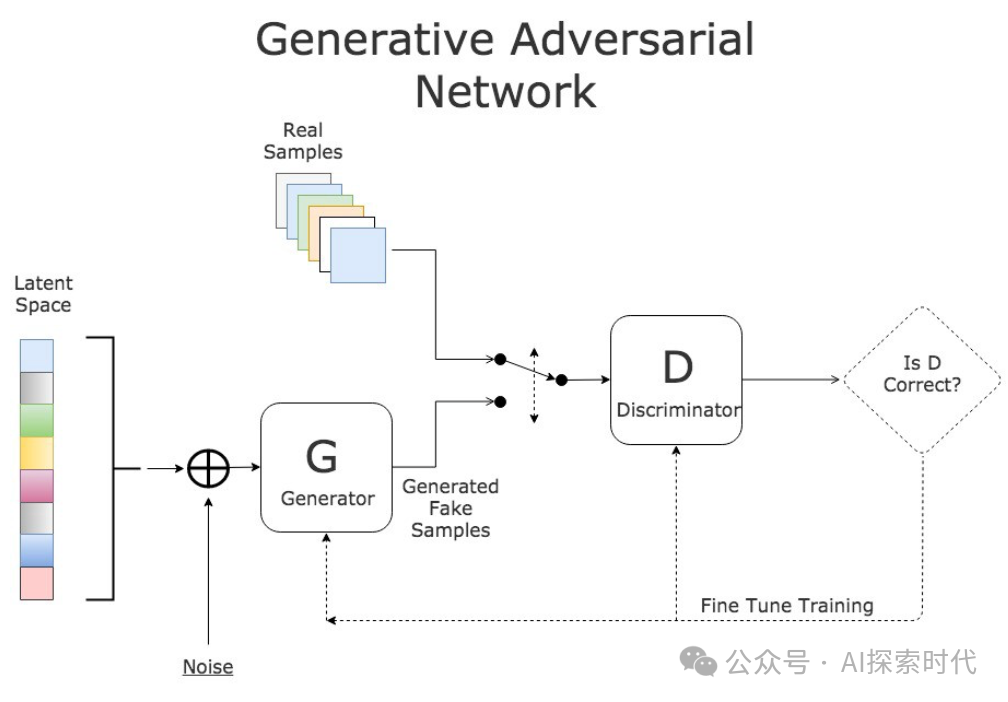 Generative Adversarial Network

Real Samples

Latent Space

G
Generator

Generated Fake Samples

D
Discriminator

Is D Correct?

Fine Tune Training

Noise

公众号 · AI探索时代